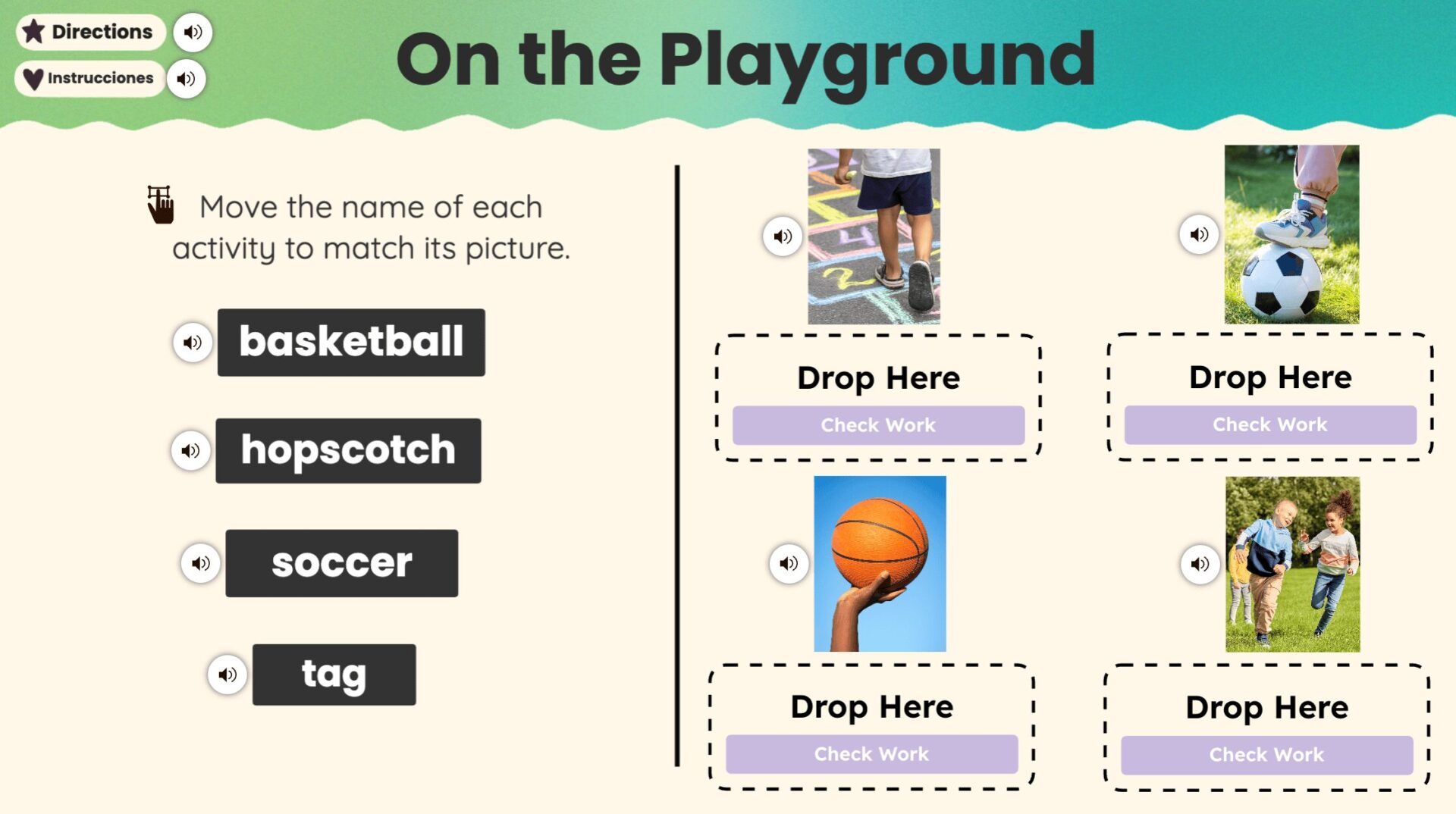 Directions

Instrucciones

On the Playground

Move the name of each activity to match its picture.

basketball

hopscotch

soccer

tag

Drop Here
Check Work

Drop Here
Check Work

Drop Here
Check Work

Drop Here
Check Work